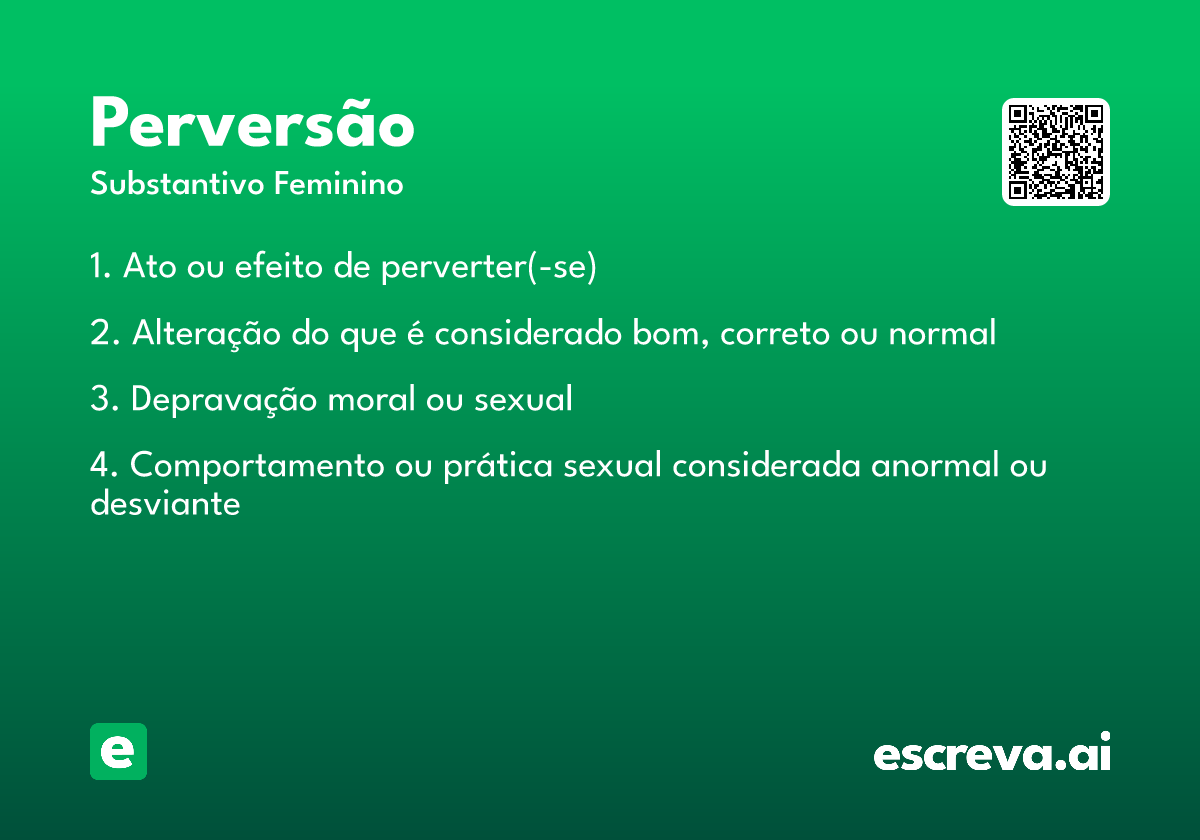 Perversão
Substantivo Feminino

1. Ato ou efeito de perverter(-se)

2. Alteração do que é considerado bom, correto ou normal

3. Depravação moral ou sexual

4. Comportamento ou prática sexual considerada anormal ou desviante

e

escreva.ai